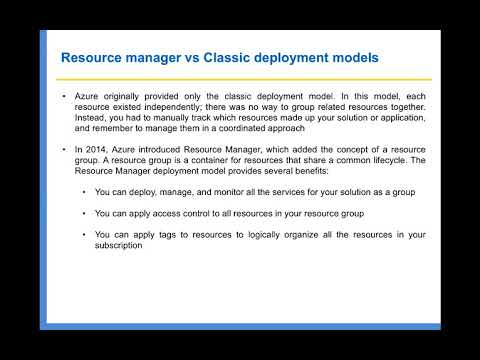 Resource manager vs Classic deployment models

• Azure originally provided only the classic deployment model. In this model, each resource existed independently; there was no way to group related resources together. Instead, you had to manually track which resources made up your solution or application, and remember to manage them in a coordinated approach

• In 2014, Azure introduced Resource Manager, which added the concept of a resource group. A resource group is a container for resources that share a common lifecycle. The Resource Manager deployment model provides several benefits:

• You can deploy, manage, and monitor all the services for your solution as a group

• You can apply access control to all resources in your resource group

• You can apply tags to resources to logically organize all the resources in your subscription